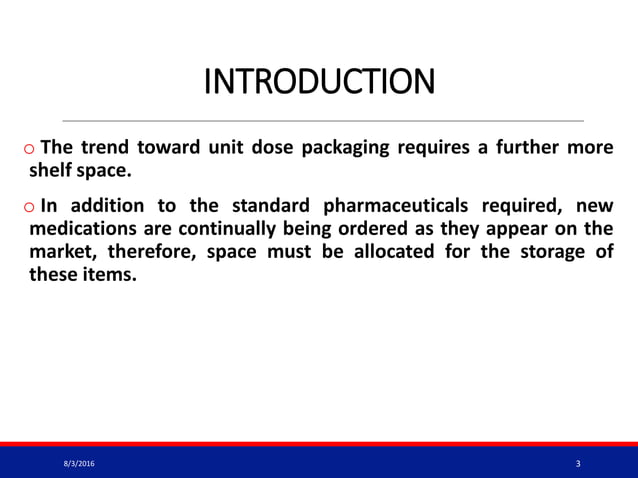 INTRODUCTION

o The trend toward unit dose packaging requires a further more shelf space.

o In addition to the standard pharmaceuticals required, new medications are continually being ordered as they appear on the market, therefore, space must be allocated for the storage of these items.

8/3/2016

3